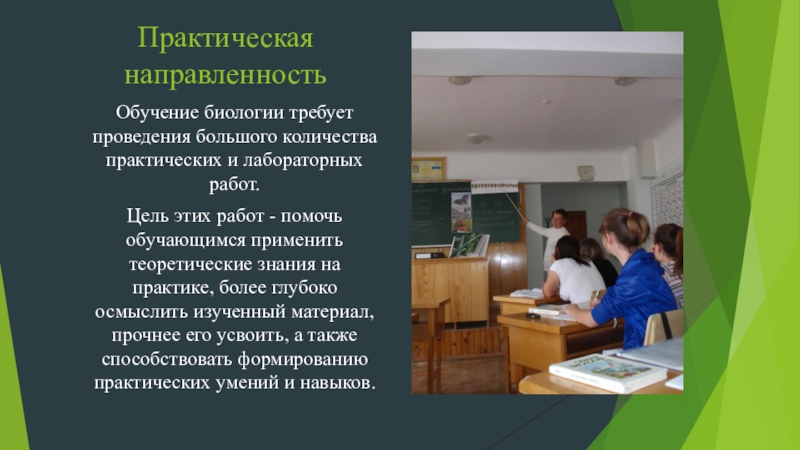 Практическая направленность

Обучение биологии требует проведения большого количества практических и лабораторных работ.

Цель этих работ - помочь обучающимся применить теоретические знания на практике, более глубоко осмыслить изученный материал, прочнее его усвоить, а также способствовать формированию практических умений и навыков.